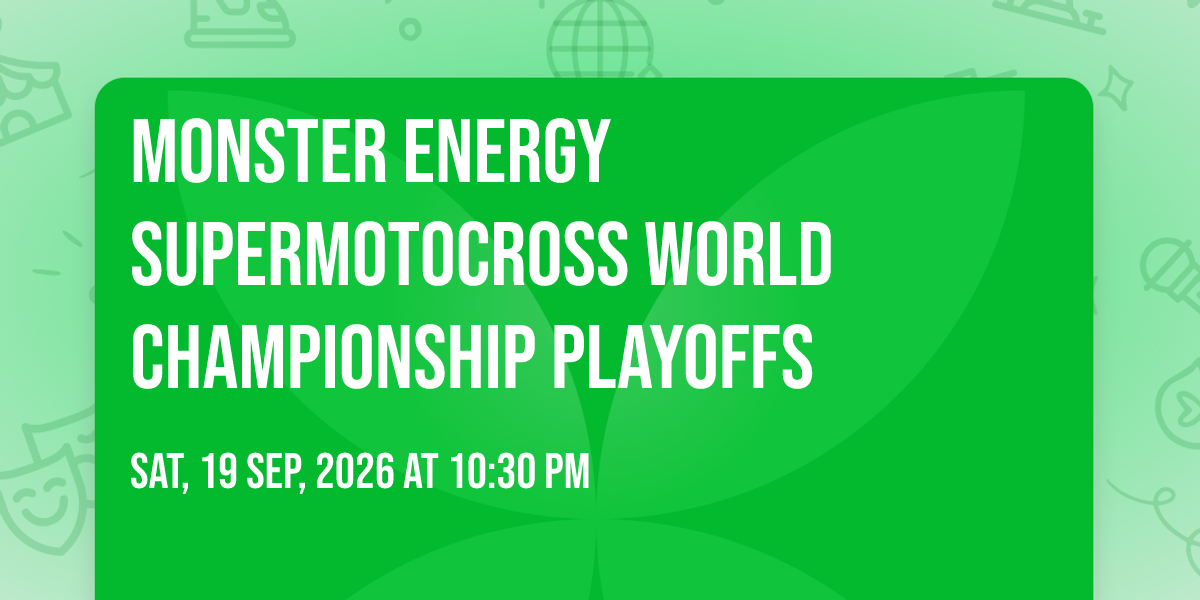 MONSTER ENERGY SUPERMOTOCROSS WORLD CHAMPIONSHIP PLAYOFFS

SAT, 19 SEP, 2026 AT 10:30 PM